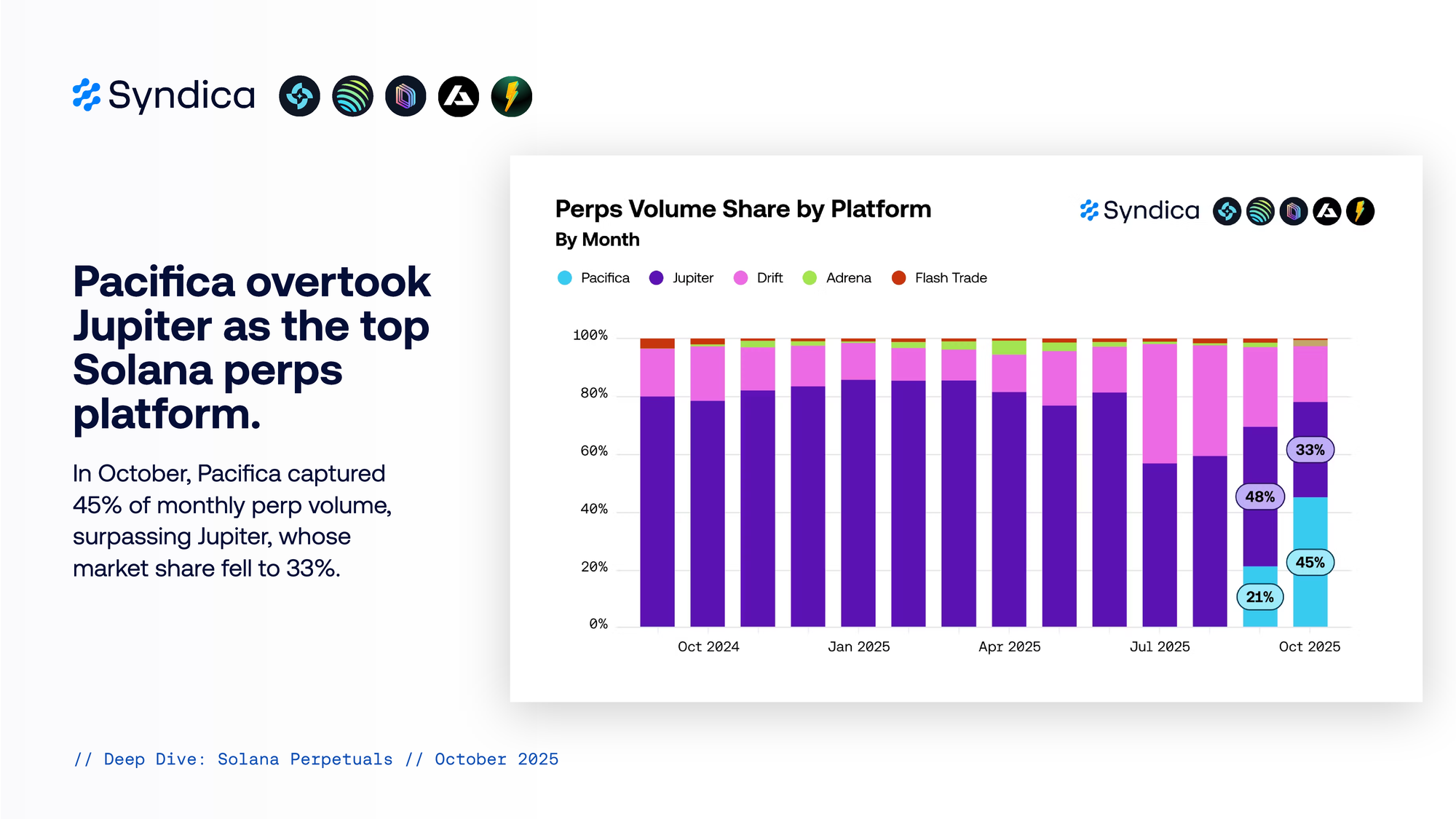 Syndica

Pacifica overtook Jupiter as the top Solana perps platform.

In October, Pacifica captured 45% of monthly perp volume, surpassing Jupiter, whose market share fell to 33%.

Perps Volume Share by Platform
By Month

Syndica

Pacifica Jupiter Drift Adrena Flash Trade

100%
80%
60%
40%
20%
0%

33%
48%
45%
21%

Oct 2024 Jan 2025 Apr 2025 Jul 2025 Oct 2025

// Deep Dive: Solana Perpetuals // October 2025